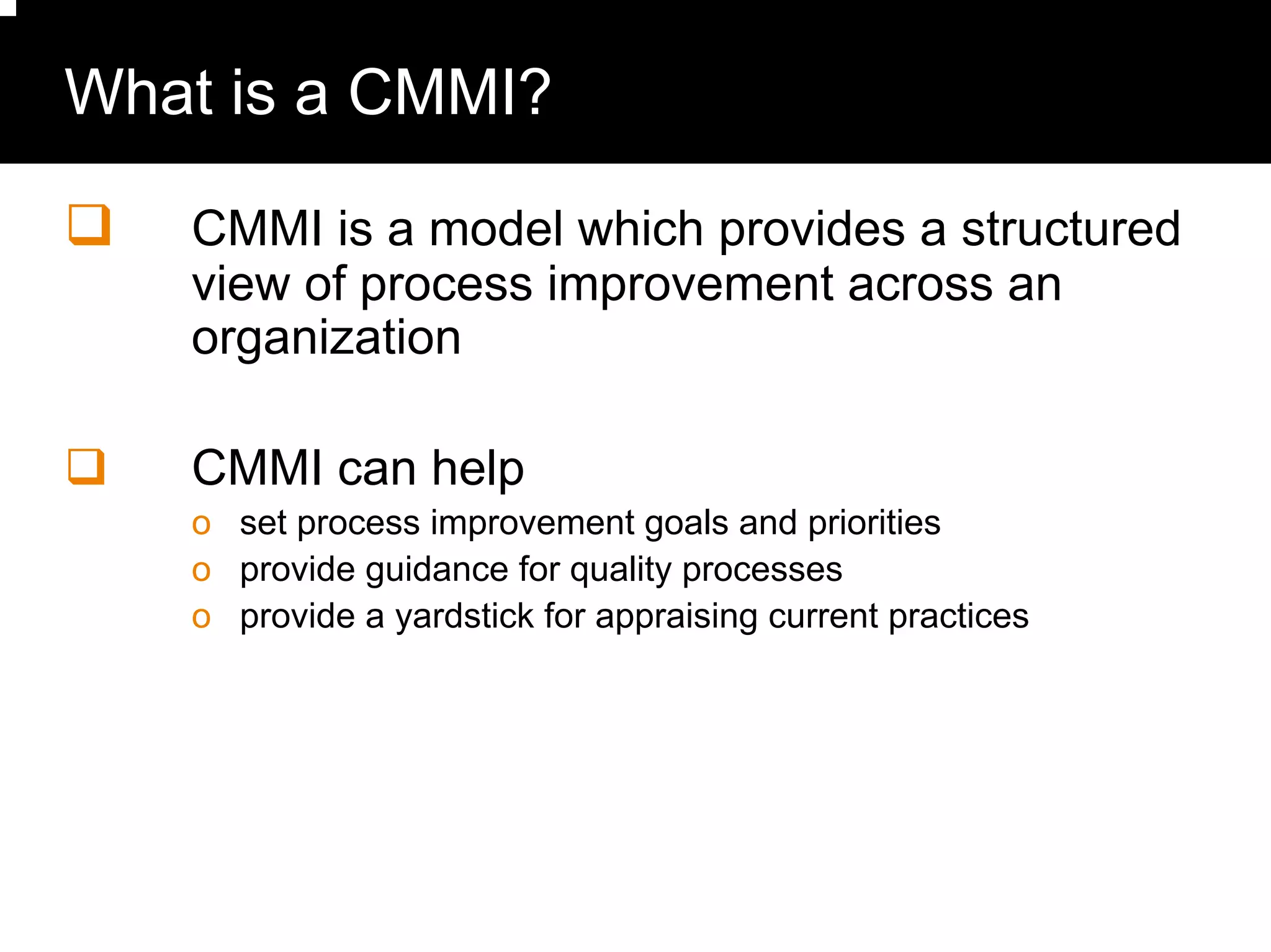 What is a CMMI?

❑ CMMI is a model which provides a structured view of process improvement across an organization

❑ CMMI can help
o set process improvement goals and priorities
o provide guidance for quality processes
o provide a yardstick for appraising current practices